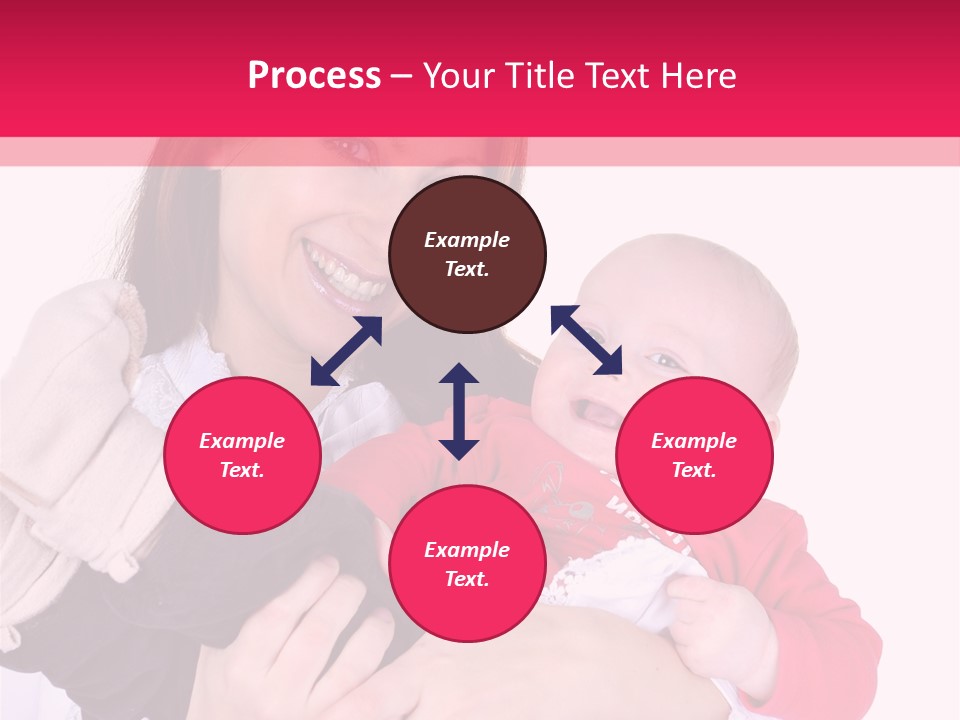 Process – Your Title Text Here

Example Text.

Example Text.

Example Text.

Example Text.